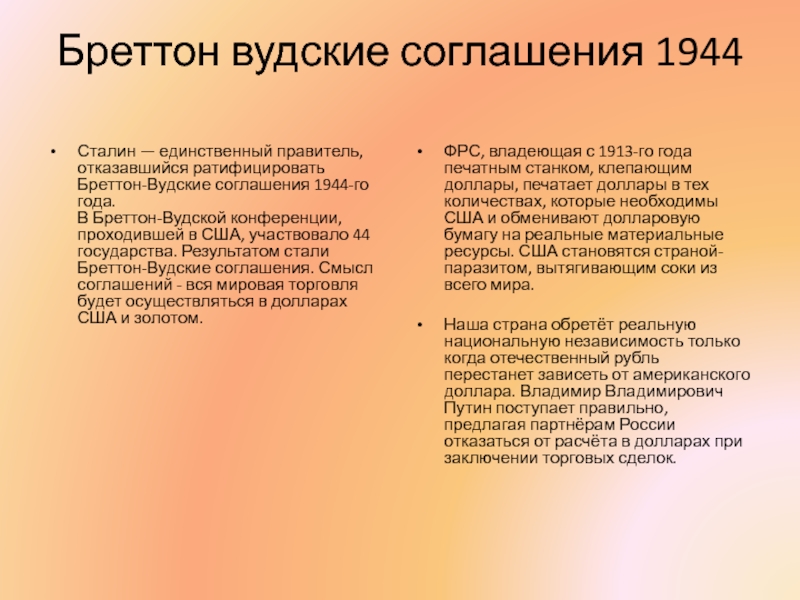 Бреттон вудские соглашения 1944

• Сталин — единственный правитель, отказавшийся ратифицировать Бреттон-Вудские соглашения 1944-го года.
В Бреттон-Вудской конференции, проходившей в США, участвовало 44 государства. Результатом стали Бреттон-Вудские соглашения. Смысл соглашений - вся мировая торговля будет осуществляться в долларах США и золотом.

• ФРС, владеющая с 1913-го года печатным станком, клепающим доллары, печатает доллары в тех количествах, которые необходимы США и обменивают долларовую бумагу на реальные материальные ресурсы. США становятся страной-паразитом, вытягивающим соки из всего мира.

• Наша страна обретёт реальную национальную независимость только когда отечественный рубль перестанет зависеть от американского доллара. Владимир Владимирович Путин поступает правильно, предлагая партнёрам России отказаться от расчёта в долларах при заключении торговых сделок.